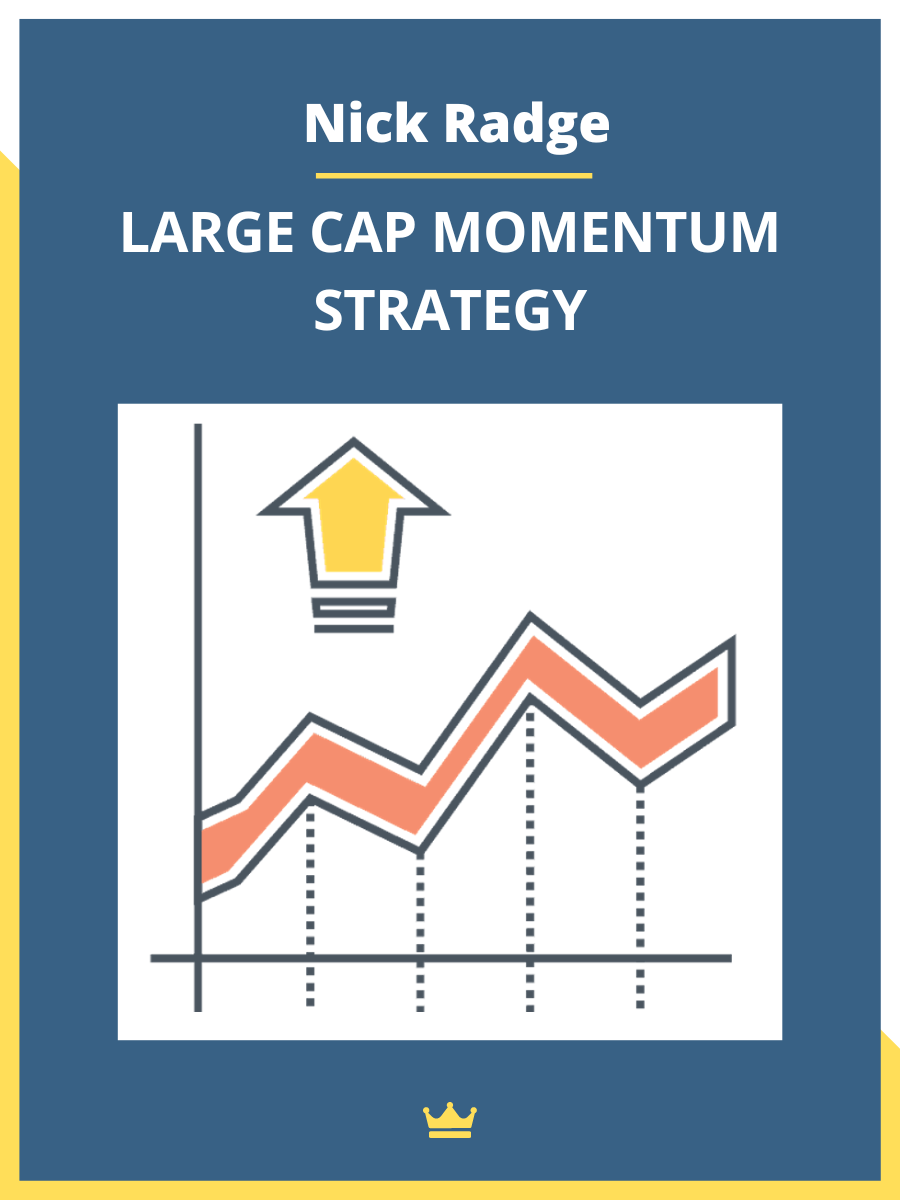 Nick Radge

LARGE CAP MOMENTUM STRATEGY